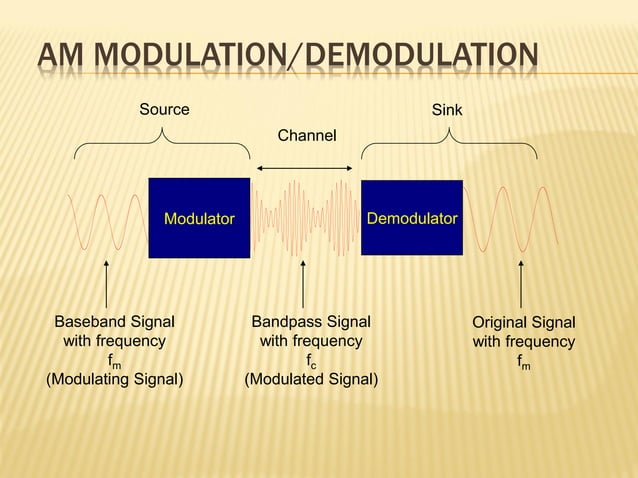 AM MODULATION/DEMODULATION

Source

Channel

Sink

Modulator

Demodulator

Baseband Signal with frequency $f_m$ (Modulating Signal)

Bandpass Signal with frequency $f_c$ (Modulated Signal)

Original Signal with frequency $f_m$